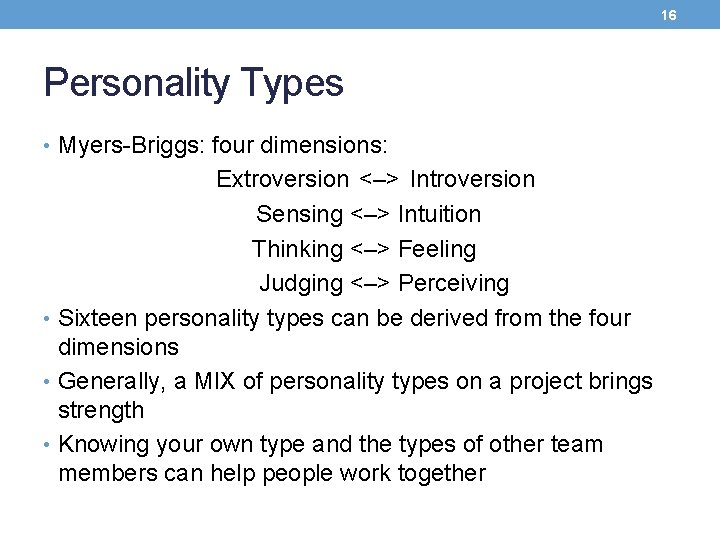 16

Personality Types

• Myers-Briggs: four dimensions:

Extroversion <–> Introversion

Sensing <–> Intuition

Thinking <–> Feeling

Judging <–> Perceiving

• Sixteen personality types can be derived from the four dimensions

• Generally, a MIX of personality types on a project brings strength

• Knowing your own type and the types of other team members can help people work together